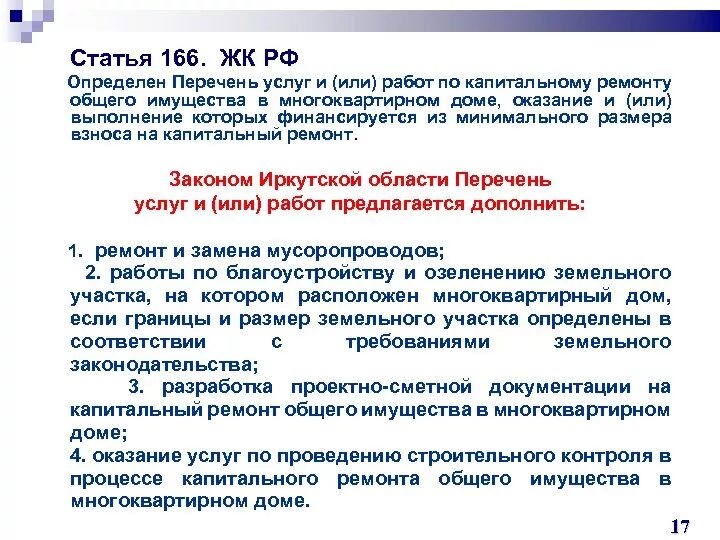 Статья 166. ЖК РФ

Определен Перечень услуг и (или) работ по капитальному ремонту общего имущества в многоквартирном доме, оказание и (или) выполнение которых финансируется из минимального размера взноса на капитальный ремонт.

Законом Иркутской области Перечень услуг и (или) работ предлагается дополнить:

1. ремонт и замена мусоропроводов;
2. работы по благоустройству и озеленению земельного участка, на котором расположен многоквартирный дом, если границы и размер земельного участка определены в соответствии с требованиями земельного законодательства;
3. разработка проектно-сметной документации на капитальный ремонт общего имущества в многоквартирном доме;
4. оказание услуг по проведению строительного контроля в процессе капитального ремонта общего имущества в многоквартирном доме.

17